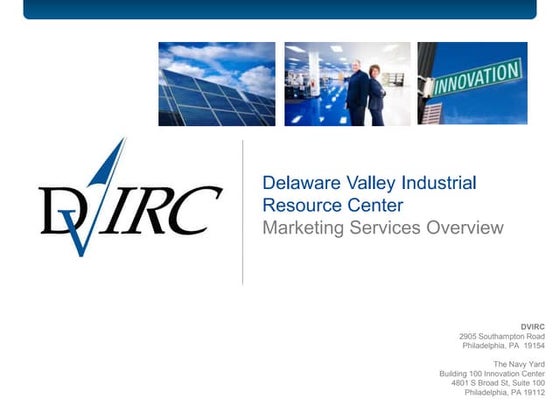 INNOVATION

DVIRC

Delaware Valley Industrial Resource Center
Marketing Services Overview

DVIRC
2905 Southampton Road
Philadelphia, PA 19154

The Navy Yard
Building 100 Innovation Center
4801 S Broad St, Suite 100
Philadelphia, PA 19112